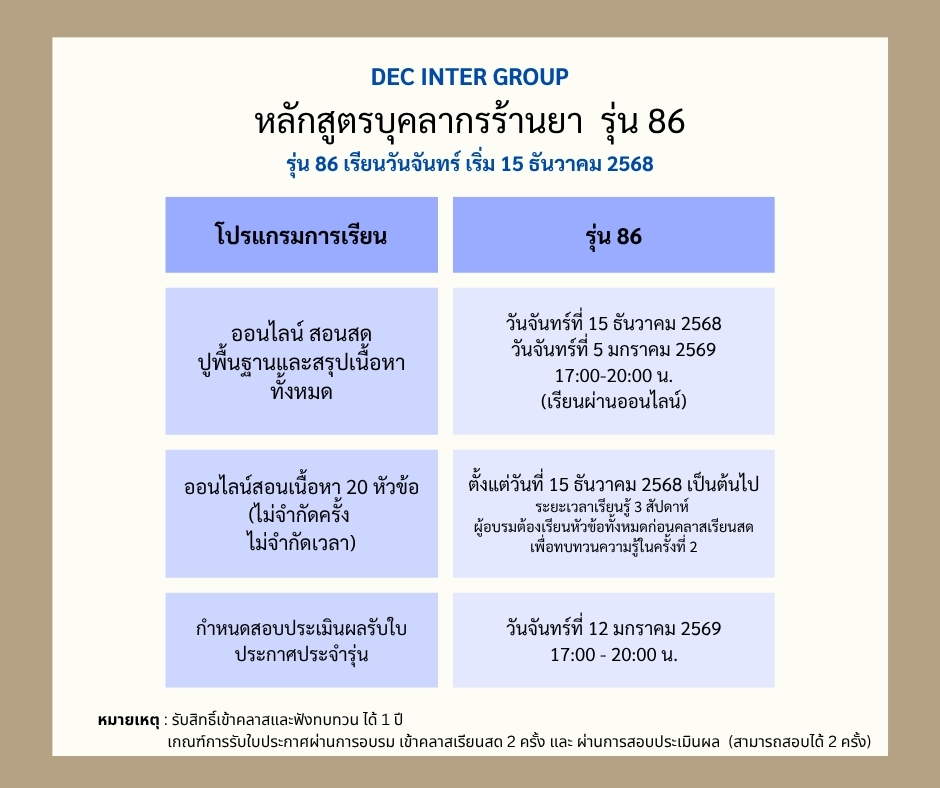 DEC INTER GROUP

หลักสูตรบุคลากรร้านยา รุ่น 86

รุ่น 86 เรียนวันจันทร์ เริ่ม 15 ธันวาคม 2568

| โปรแกรมการเรียน | รุ่น 86 |
|---|---|
| ออนไลน์ สอนสด ปูพื้นฐานและสรุปเนื้อหาทั้งหมด | วันจันทร์ที่ 15 ธันวาคม 2568 วันจันทร์ที่ 5 มกราคม 2569 17:00-20:00 น. (เรียนผ่านออนไลน์) |
| ออนไลน์สอนเนื้อหา 20 หัวข้อ (ไม่จำกัดครั้ง ไม่จำกัดเวลา) | ตั้งแต่วันที่ 15 ธันวาคม 2568 เป็นต้นไป ระยะเวลาเรียนรู้ 3 สัปดาห์ ผู้อบรมต้องเรียนหัวข้อทั้งหมดก่อนคลาสเรียนสด เพื่อทบทวนความรู้ในครั้งที่ 2 |
| กำหนดสอบประเมินผลรับใบประกาศประจำรุ่น | วันจันทร์ที่ 12 มกราคม 2569 17:00 - 20:00 น. |

หมายเหตุ : รับสิทธิ์เข้าคลาสและฟังทบทวน ได้ 1 ปี
เกณฑ์การรับใบประกาศผ่านการอบรม เข้าคลาสเรียนสด 2 ครั้ง และ ผ่านการสอบประเมินผล (สามารถสอบได้ 2 ครั้ง)